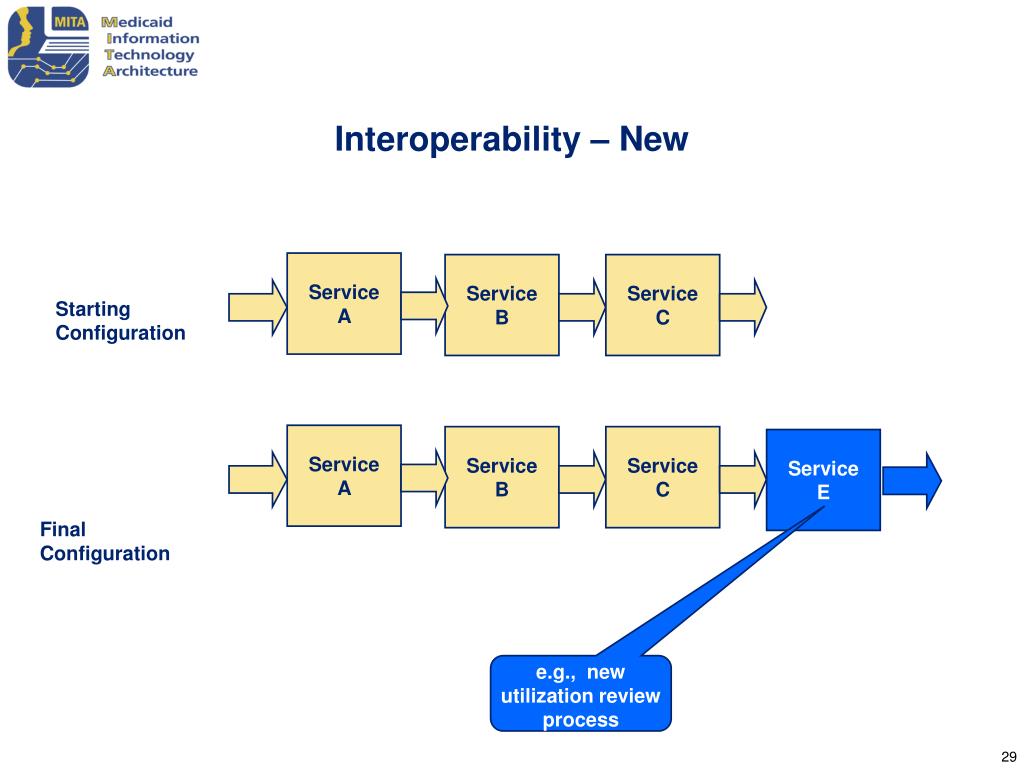 MITA Medicaid Information Technology Architecture

Interoperability – New

Starting Configuration

Service A

Service B

Service C

Final Configuration

Service A

Service B

Service C

Service E

e.g., new utilization review process

29